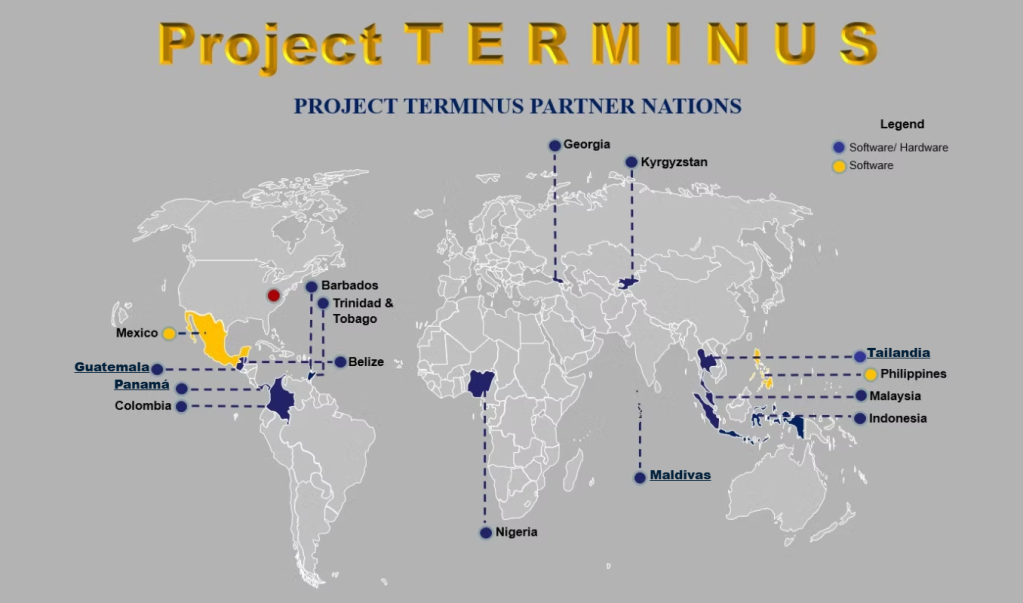 Project T E R M I N U S

PROJECT TERMINUS PARTNER NATIONS

Legend
Software/ Hardware
Software

Georgia
Kyrgyzstan
Barbados
Trinidad & Tobago
Mexico
Belize
Guatemala
Panamá
Colombia
Tailandia
Philippines
Malaysia
Indonesia
Maldivas
Nigeria